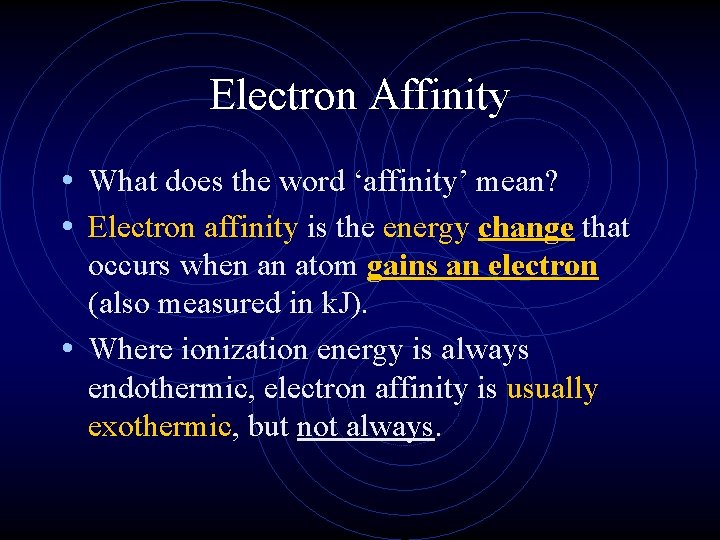 Electron Affinity

• What does the word ‘affinity’ mean?

• Electron affinity is the energy change that occurs when an atom gains an electron (also measured in kJ).

• Where ionization energy is always endothermic, electron affinity is usually exothermic, but not always.